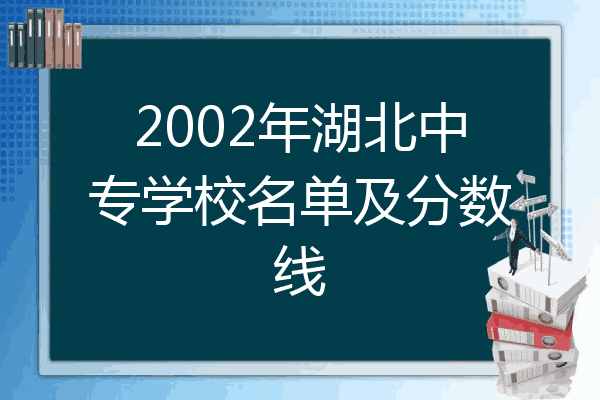 2002年湖北中专学校名单及分数线